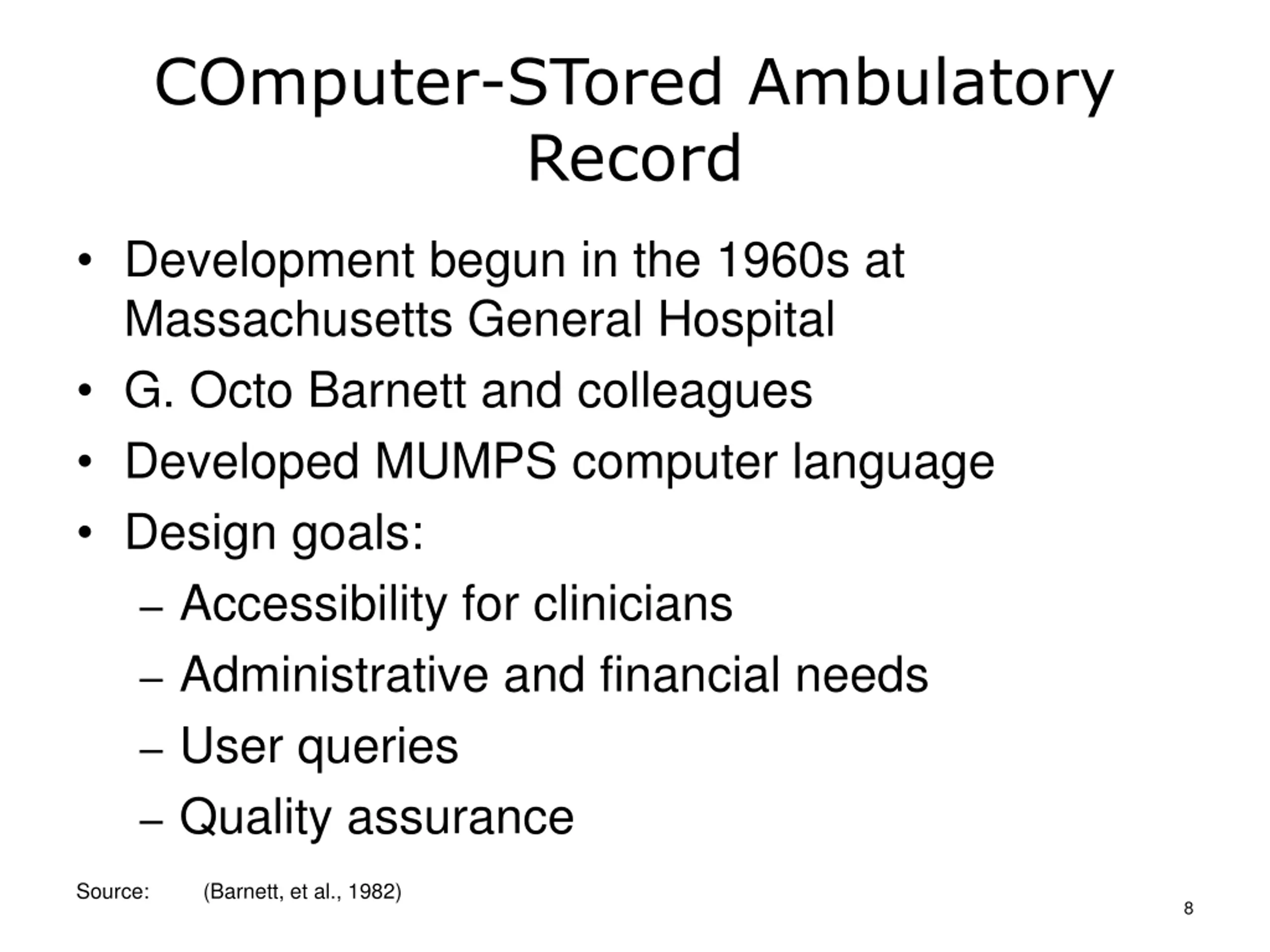 COmputer-STored Ambulatory Record

• Development begun in the 1960s at Massachusetts General Hospital
• G. Octo Barnett and colleagues
• Developed MUMPS computer language
• Design goals:
– Accessibility for clinicians
– Administrative and financial needs
– User queries
– Quality assurance

Source: (Barnett, et al., 1982)

8